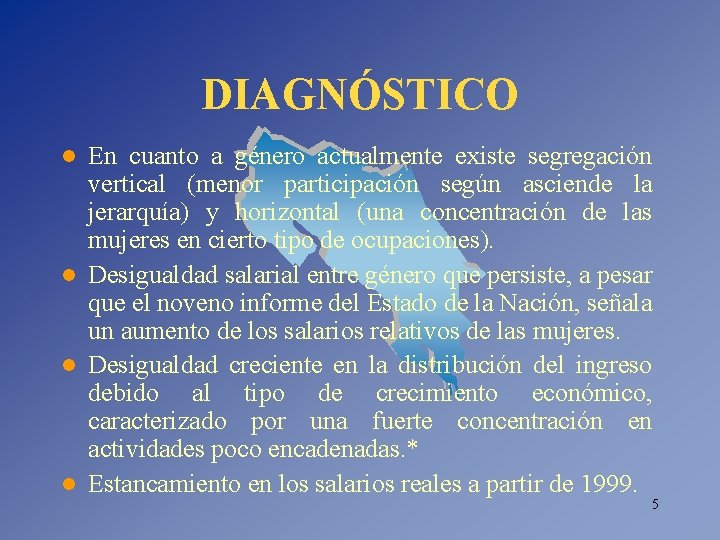 DIAGNÓSTICO

- En cuanto a género actualmente existe segregación vertical (menor participación según asciende la jerarquía) y horizontal (una concentración de las mujeres en cierto tipo de ocupaciones).
- Desigualdad salarial entre género que persiste, a pesar que el noveno informe del Estado de la Nación, señala un aumento de los salarios relativos de las mujeres.
- Desigualdad creciente en la distribución del ingreso debido al tipo de crecimiento económico, caracterizado por una fuerte concentración en actividades poco encadenadas.*
- Estancamiento en los salarios reales a partir de 1999.

5